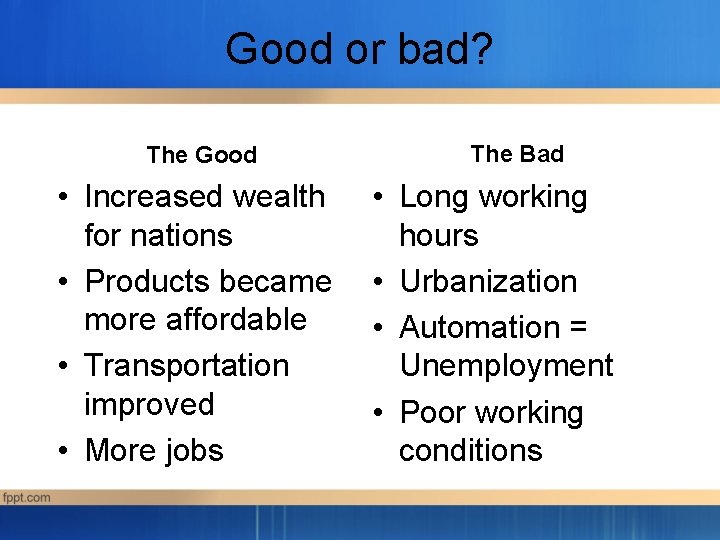 Good or bad?

The Good

• Increased wealth for nations
• Products became more affordable
• Transportation improved
• More jobs

The Bad

• Long working hours
• Urbanization
• Automation = Unemployment
• Poor working conditions

fppt.com